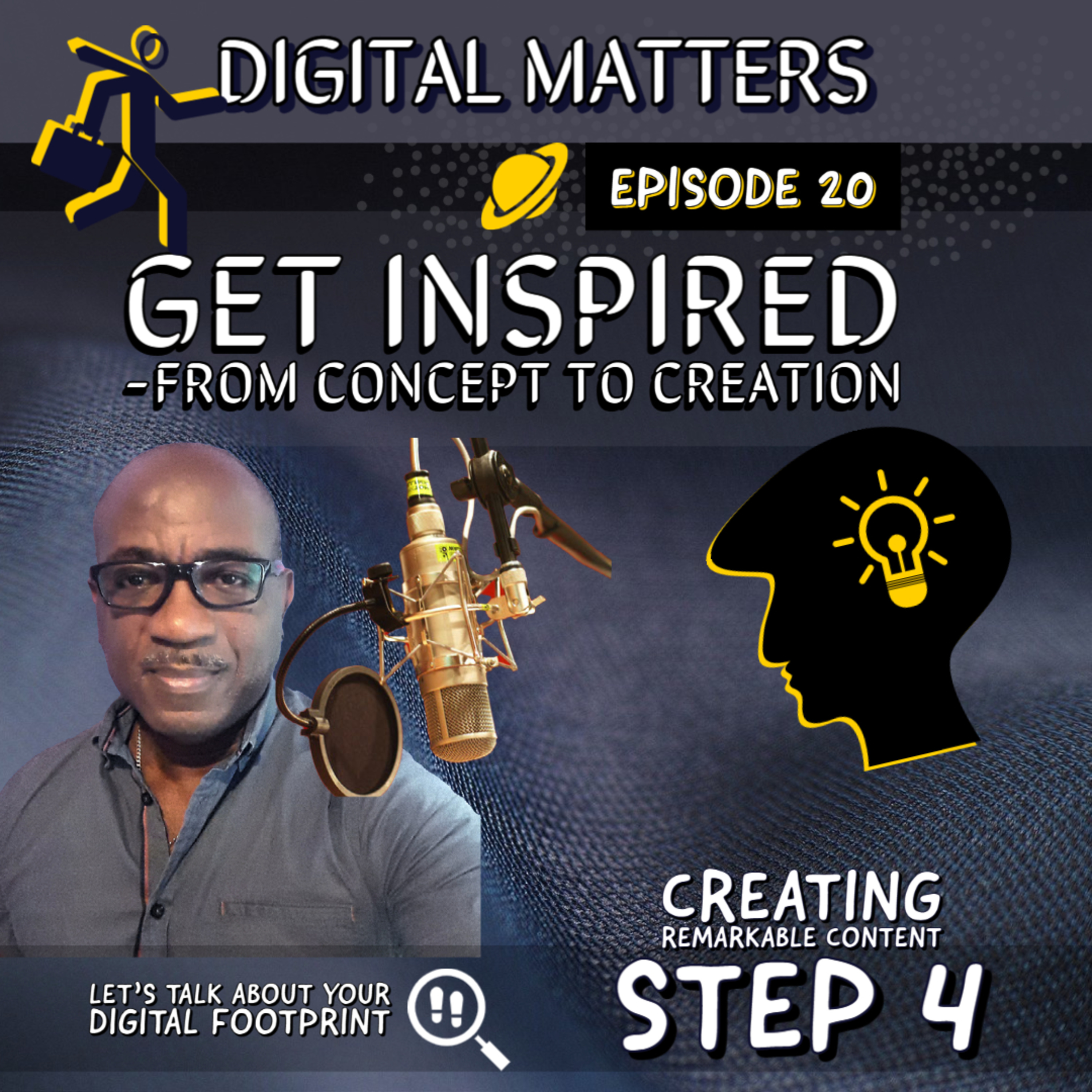 DIGITAL MATTERS

EPISODE 20

GET INSPIRED
-FROM CONCEPT TO CREATION

LET'S TALK ABOUT YOUR DIGITAL FOOTPRINT

CREATING
REMARKABLE CONTENT
STEP 4